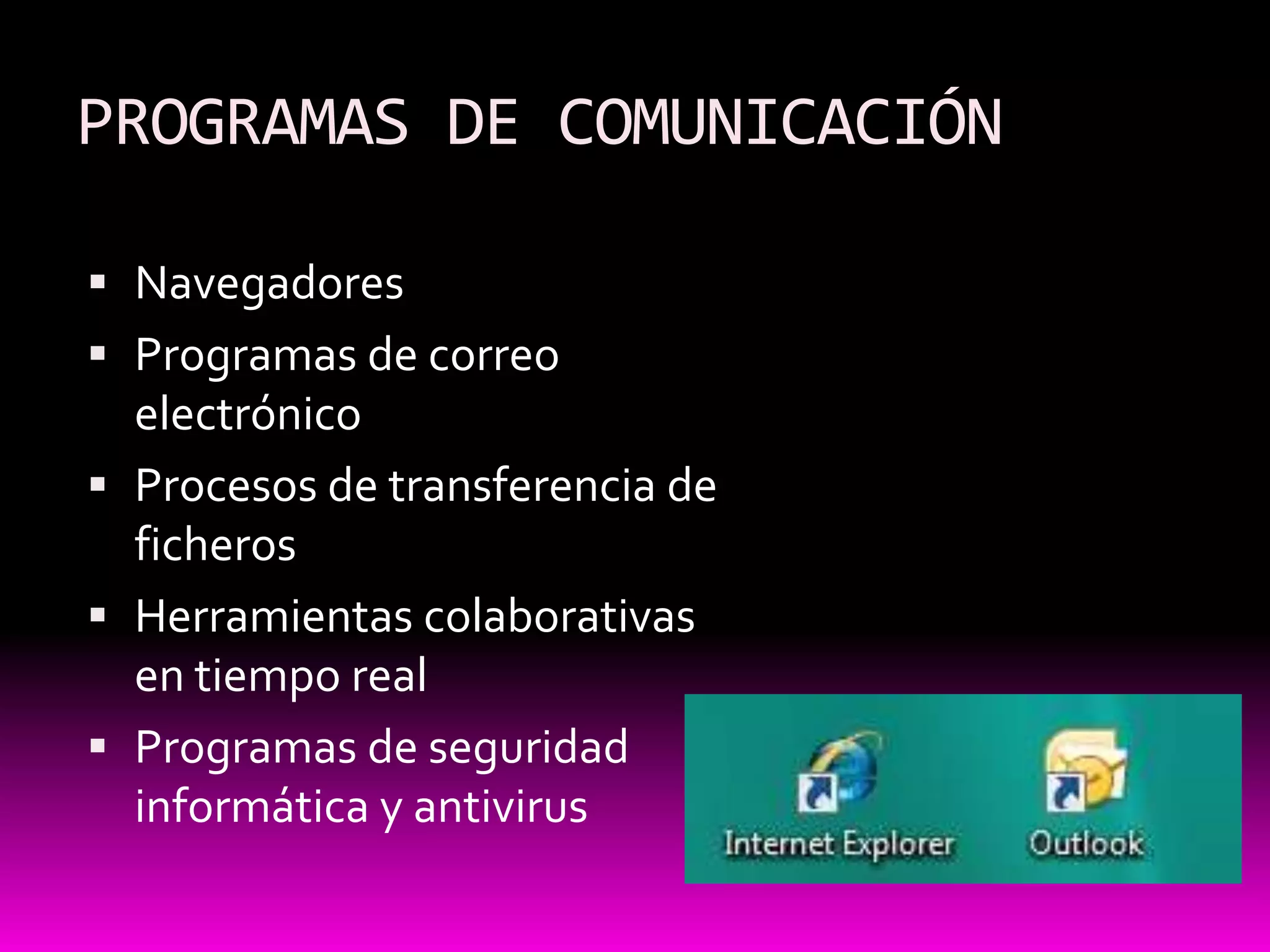 PROGRAMAS DE COMUNICACIÓN

▪ Navegadores
▪ Programas de correo electrónico
▪ Procesos de transferencia de ficheros
▪ Herramientas colaborativas en tiempo real
▪ Programas de seguridad informática y antivirus

Internet Explorer
Outlook